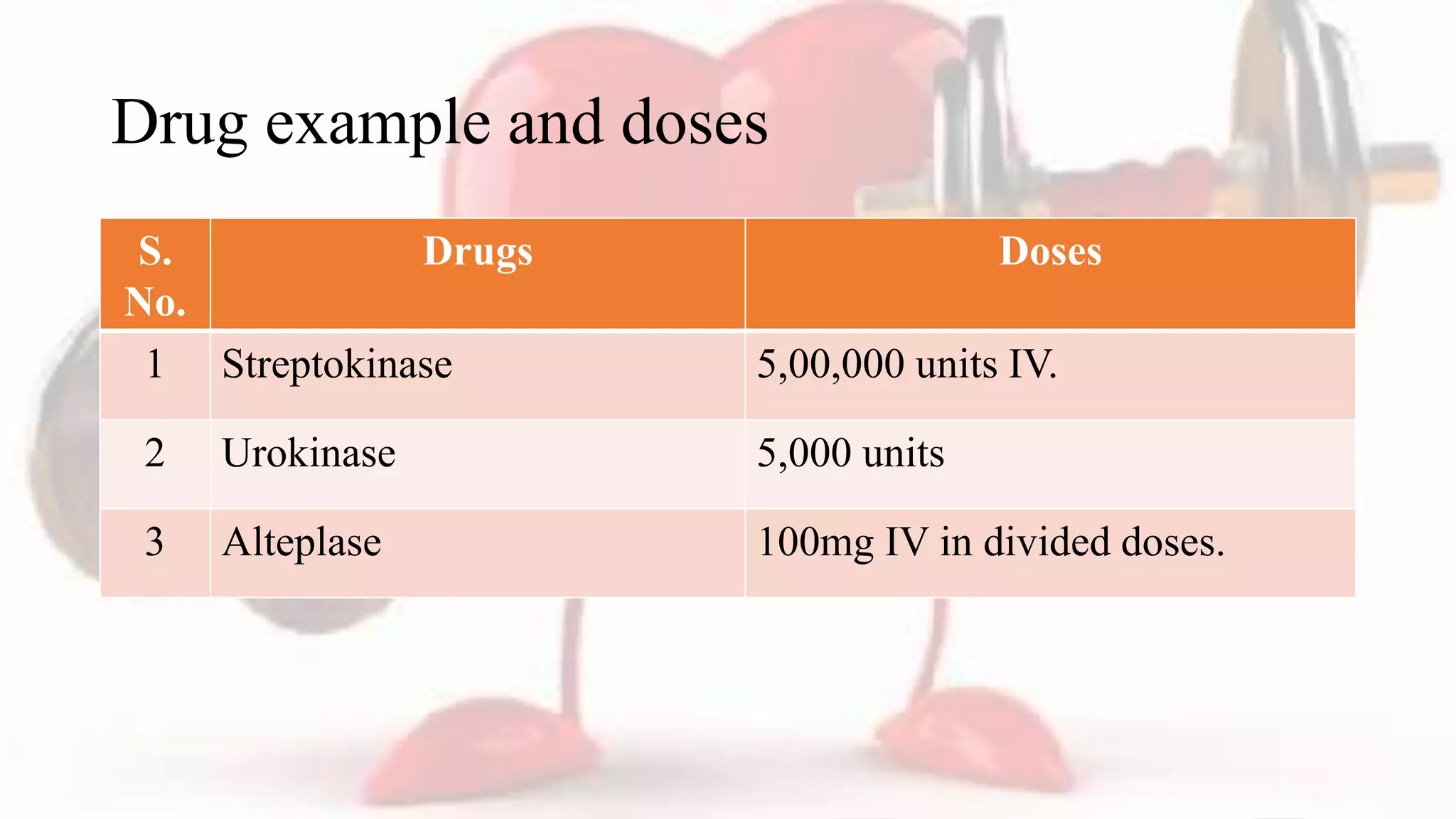 Drug example and doses

| S. No. | Drugs | Doses |
|---|---|---|
| 1 | Streptokinase | 5,00,000 units IV. |
| 2 | Urokinase | 5,000 units |
| 3 | Alteplase | 100mg IV in divided doses. |